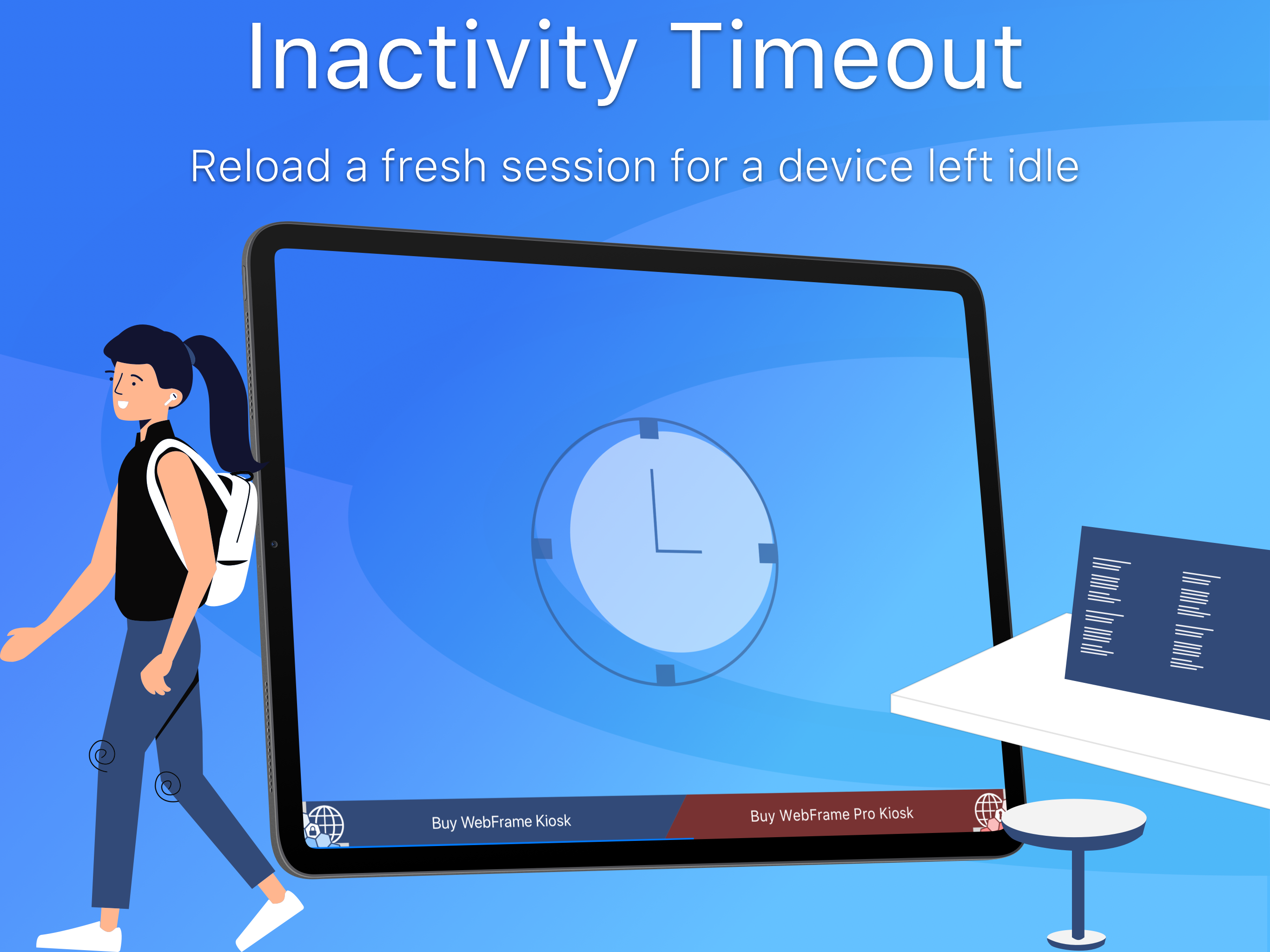 Inactivity Timeout

Reload a fresh session for a device left idle

Buy WebFrame Kiosk

Buy WebFrame Pro Kiosk